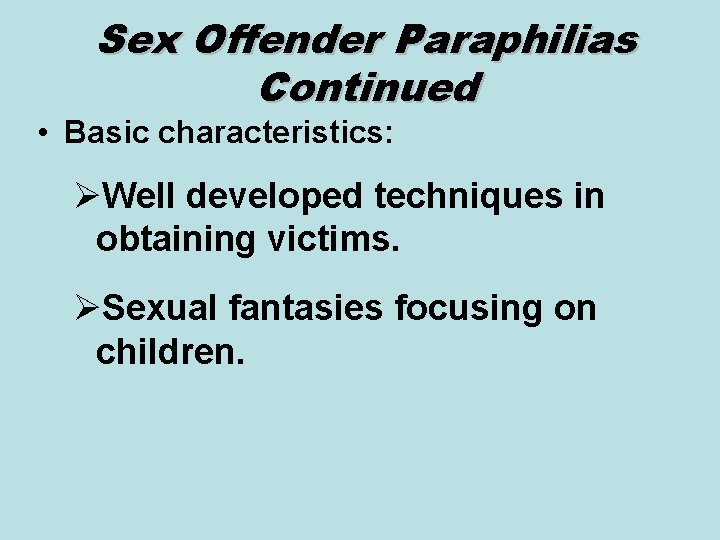 Sex Offender Paraphilias Continued

• Basic characteristics:

➢Well developed techniques in obtaining victims.

➢Sexual fantasies focusing on children.